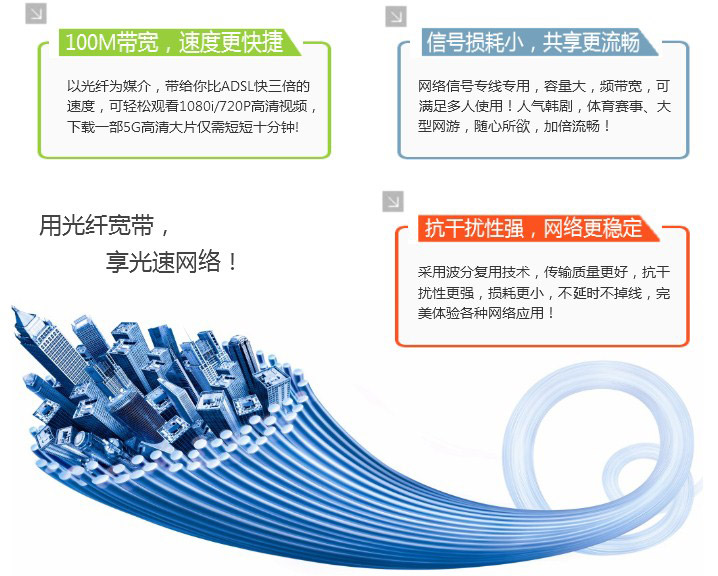 100M带宽，速度更快捷

以光纤为媒介，带给你比ADSL快三倍的速度，可轻松观看1080i/720P高清视频，下载一部5G高清大片仅需短短十分钟!

信号损耗小，共享更流畅

网络信号专线专用，容量大，频带宽，可满足多人使用！人气韩剧，体育赛事、大型网游，随心所欲，加倍流畅！

用光纤宽带，
享光速网络！

抗干扰性强，网络更稳定

采用波分复用技术，传输质量更好，抗干扰性更强，损耗更小，不延时不掉线，完美体验各种网络应用！